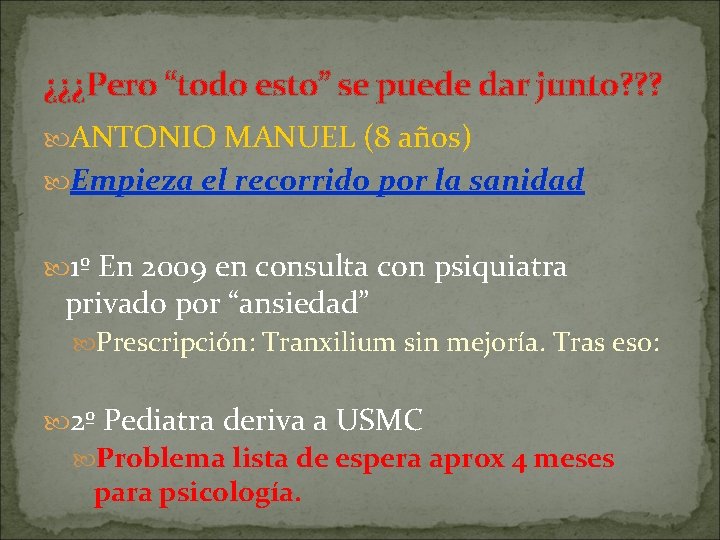 ¿¿¿Pero “todo esto” se puede dar junto???

ANTONIO MANUEL (8 años)

Empieza el recorrido por la sanidad

1º En 2009 en consulta con psiquiatra privado por “ansiedad”

Prescripción: Tranxilium sin mejoría. Tras eso:

2º Pediatra deriva a USMC

Problema lista de espera aprox 4 meses para psicología.